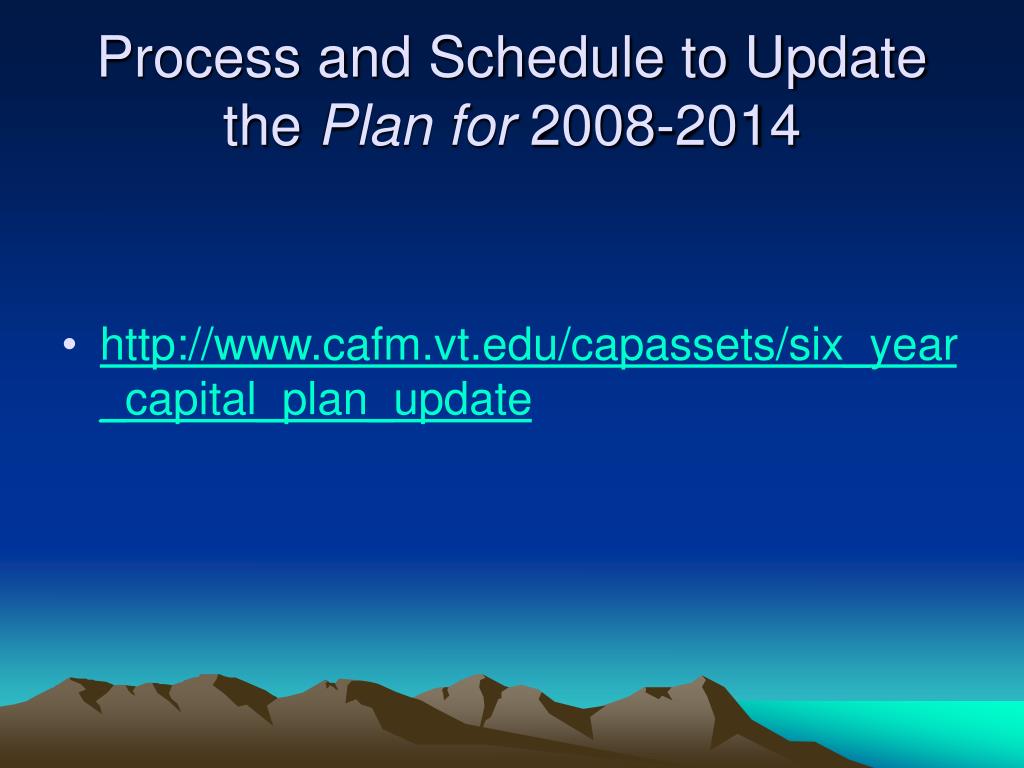 Process and Schedule to Update the Plan for 2008-2014

• http://www.cafm.vt.edu/capassets/six_year_capital_plan_update